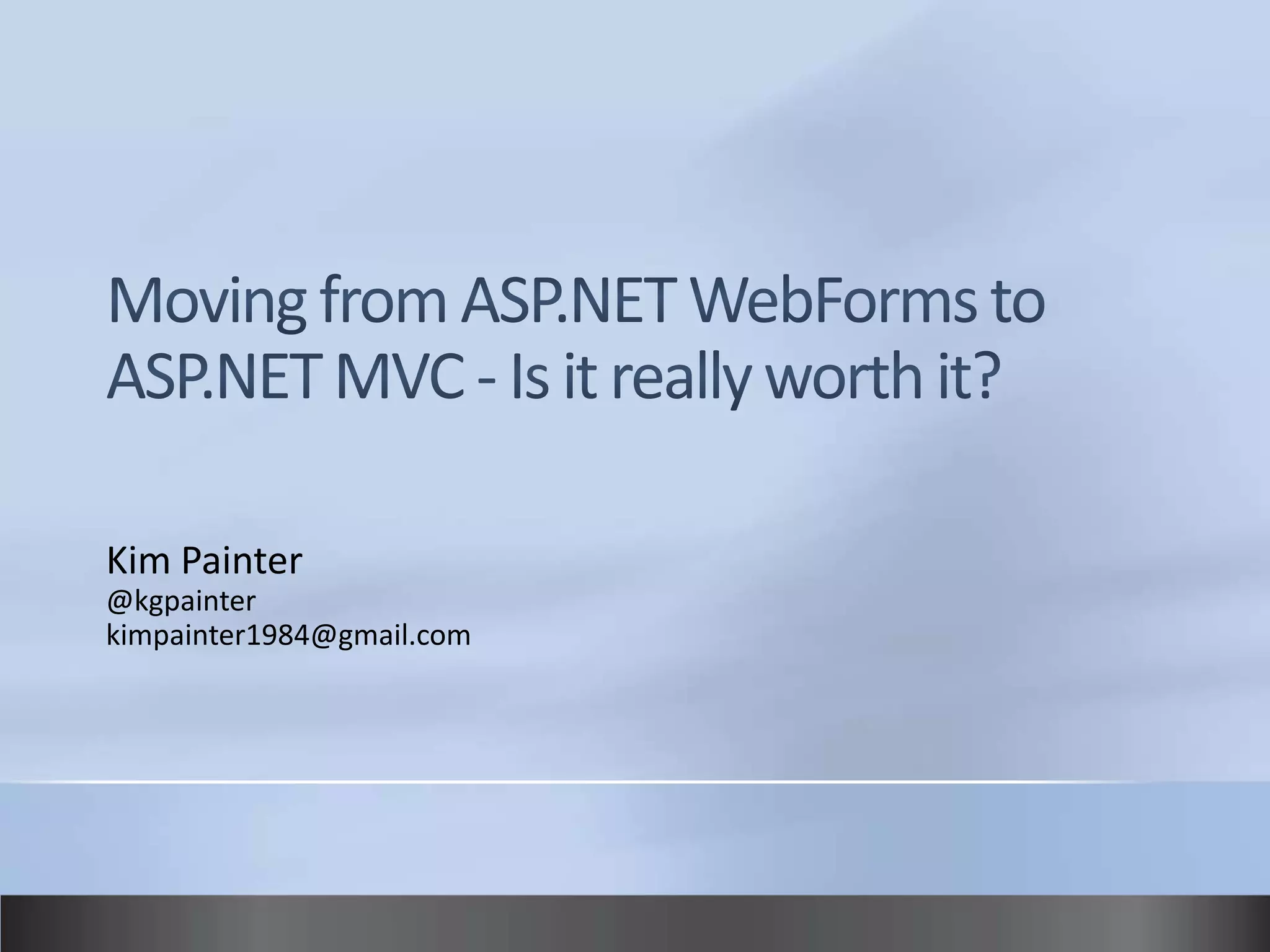 Moving from ASP.NET WebForms to ASP.NET MVC - Is it really worth it?

Kim Painter
@kgpainter
kimpainter1984@gmail.com